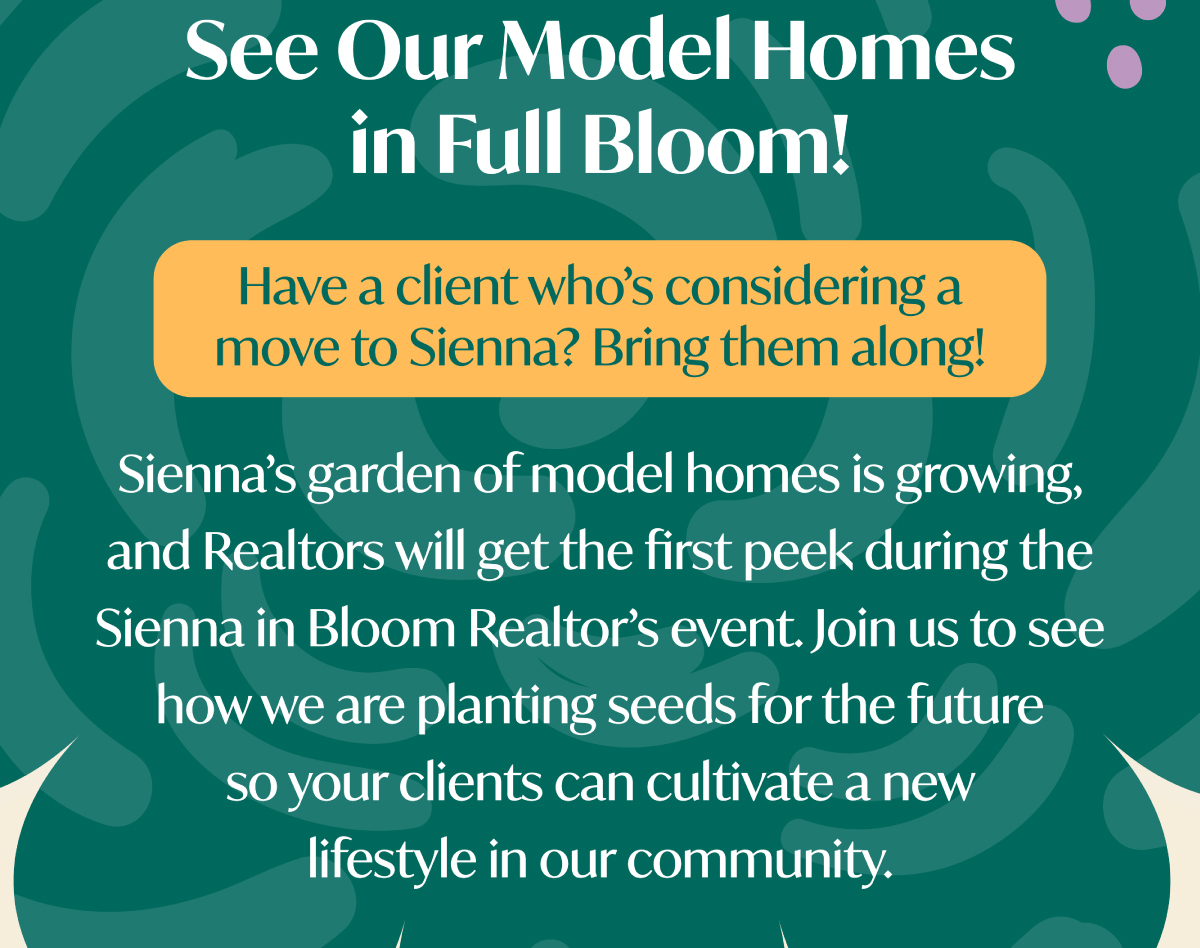 See Our Model Homes in Full Bloom!

Have a client who's considering a move to Sienna? Bring them along!

Sienna's garden of model homes is growing, and Realtors will get the first peek during the Sienna in Bloom Realtor's event. Join us to see how we are planting seeds for the future so your clients can cultivate a new lifestyle in our community.